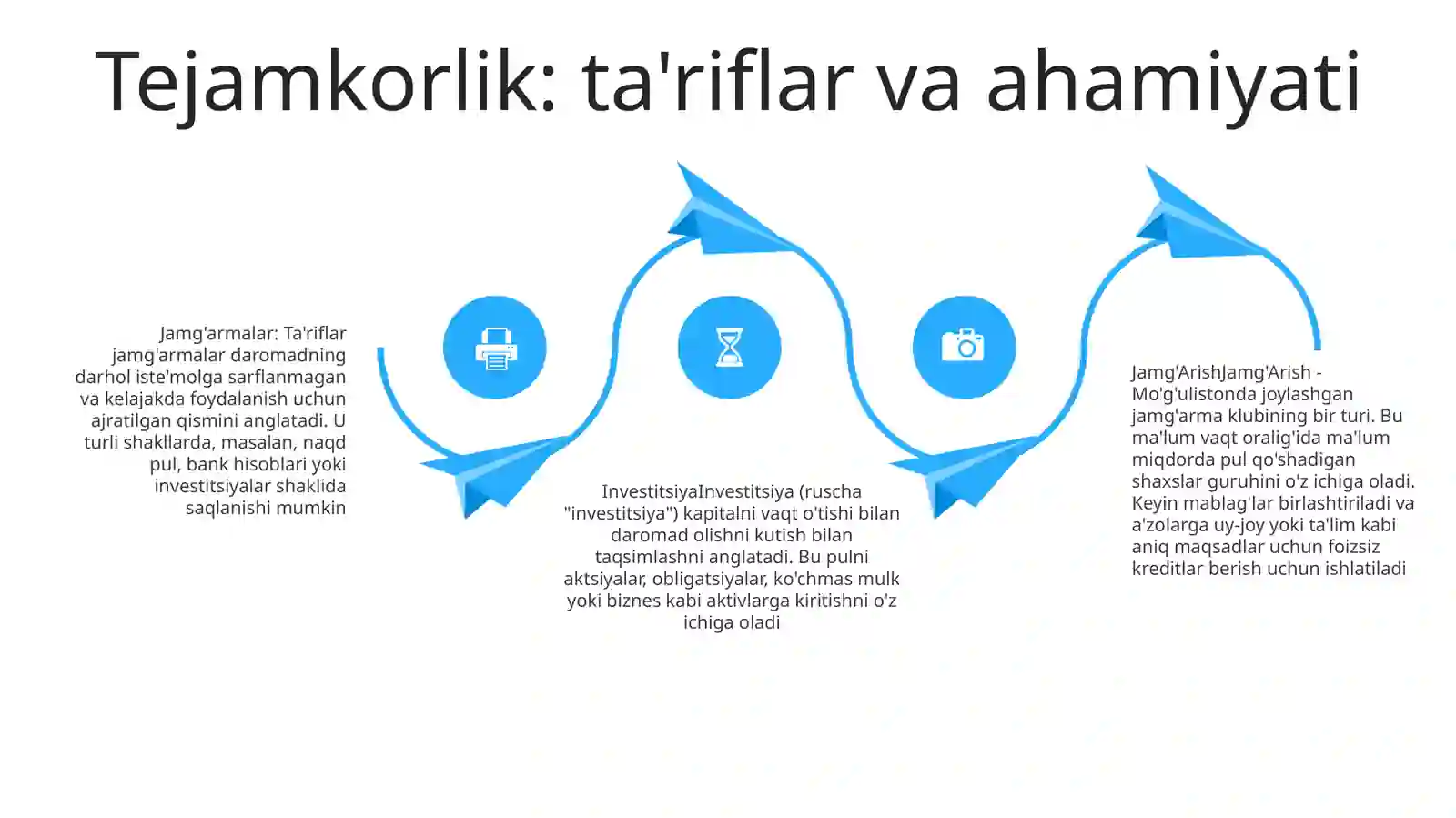 Tejamkorlik: ta'riflar va ahamiyati

Jamg'armalar: Ta'riflar jamg'armalar daromadning darhol iste'molga sarflanmagan va kelajakda foydalanish uchun ajratilgan qismini anglatadi. U turli shakllarda, masalan, naqd pul, bank hisoblari yoki investitsiyalar shaklida saqlanishi mumkin

InvestitsiyaInvestitsiya (ruscha "investitsiya") kapitalni vaqt o'tishi bilan daromad olishni kutish bilan taqsimlashni anglatadi. Bu pulni aktsiyalar, obligatsiyalar, ko'chmas mulk yoki biznes kabi aktivlarga kiritishni o'z ichiga oladi

Jamg'ArishJamg'Arish - Mo'g'ulistonda joylashgan jamg'arma klubining bir turi. Bu ma'lum vaqt oralig'ida ma'lum miqdorda pul qo'shadigan shaxslar guruhini o'z ichiga oladi. Keyin mablag'lar birlashtiriladi va a'zolarga uy-joy yoki ta'lim kabi aniq maqsadlar uchun foizsiz kreditlar berish uchun ishlatiladi